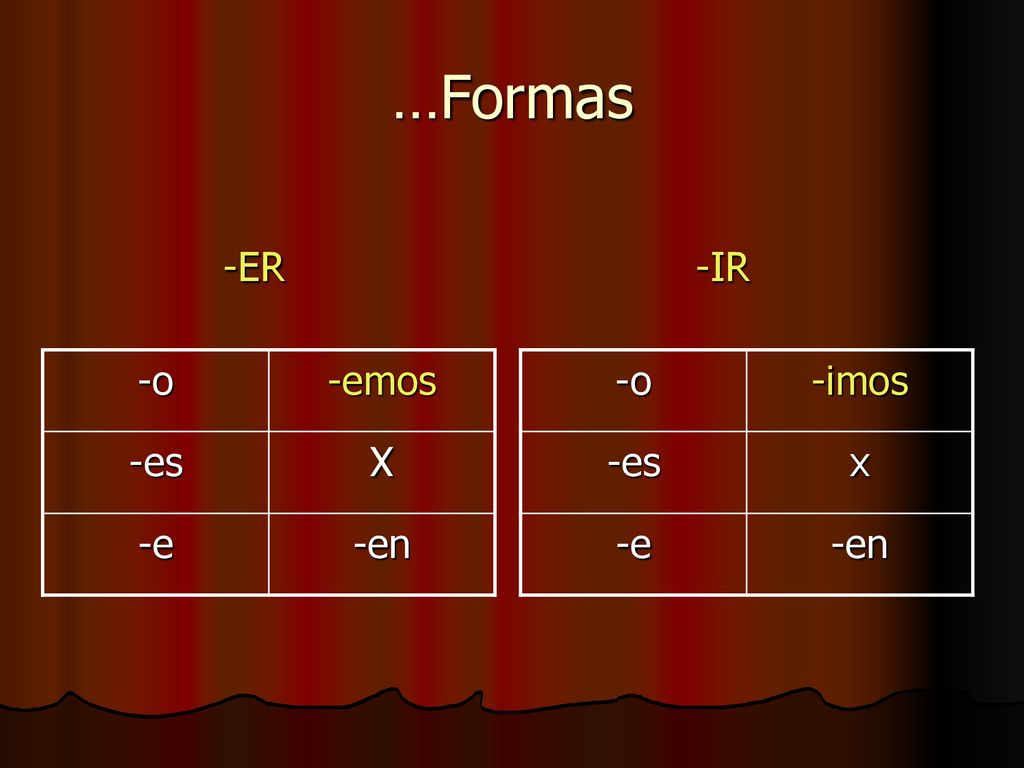 …Formas

-ER

| -o | -emos |
|---|---|
| -es | X |
| -e | -en |

-IR

| -o | -imos |
|---|---|
| -es | x |
| -e | -en |